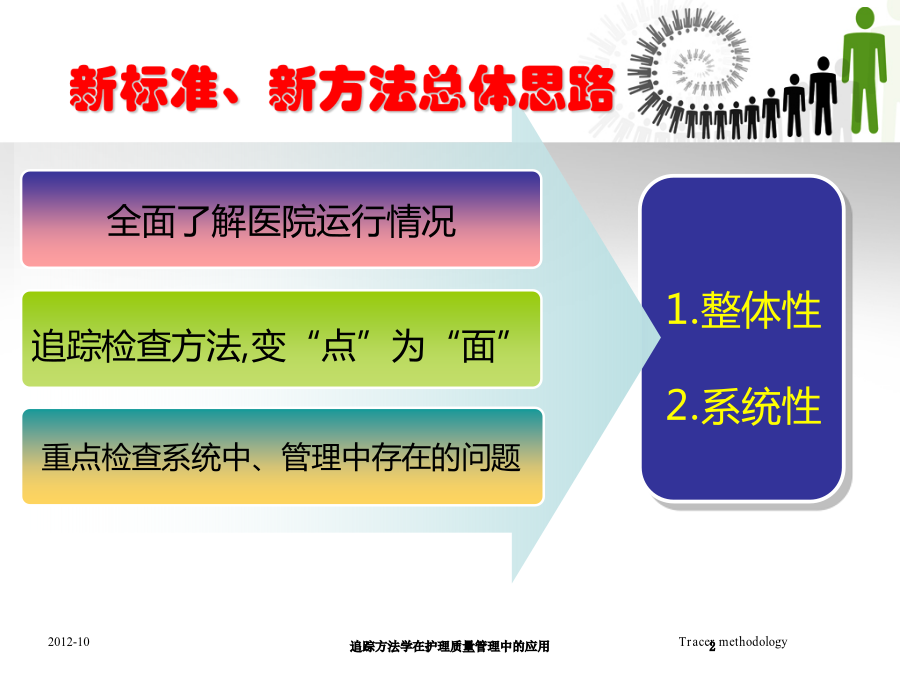 新标准、新方法总体思路

全面了解医院运行情况

追踪检查方法,变“点”为“面”

重点检查系统中、管理中存在的问题

1.整体性

2.系统性

2012-10

追踪方法学在护理质量管理中的应用

Tracer methodology

2